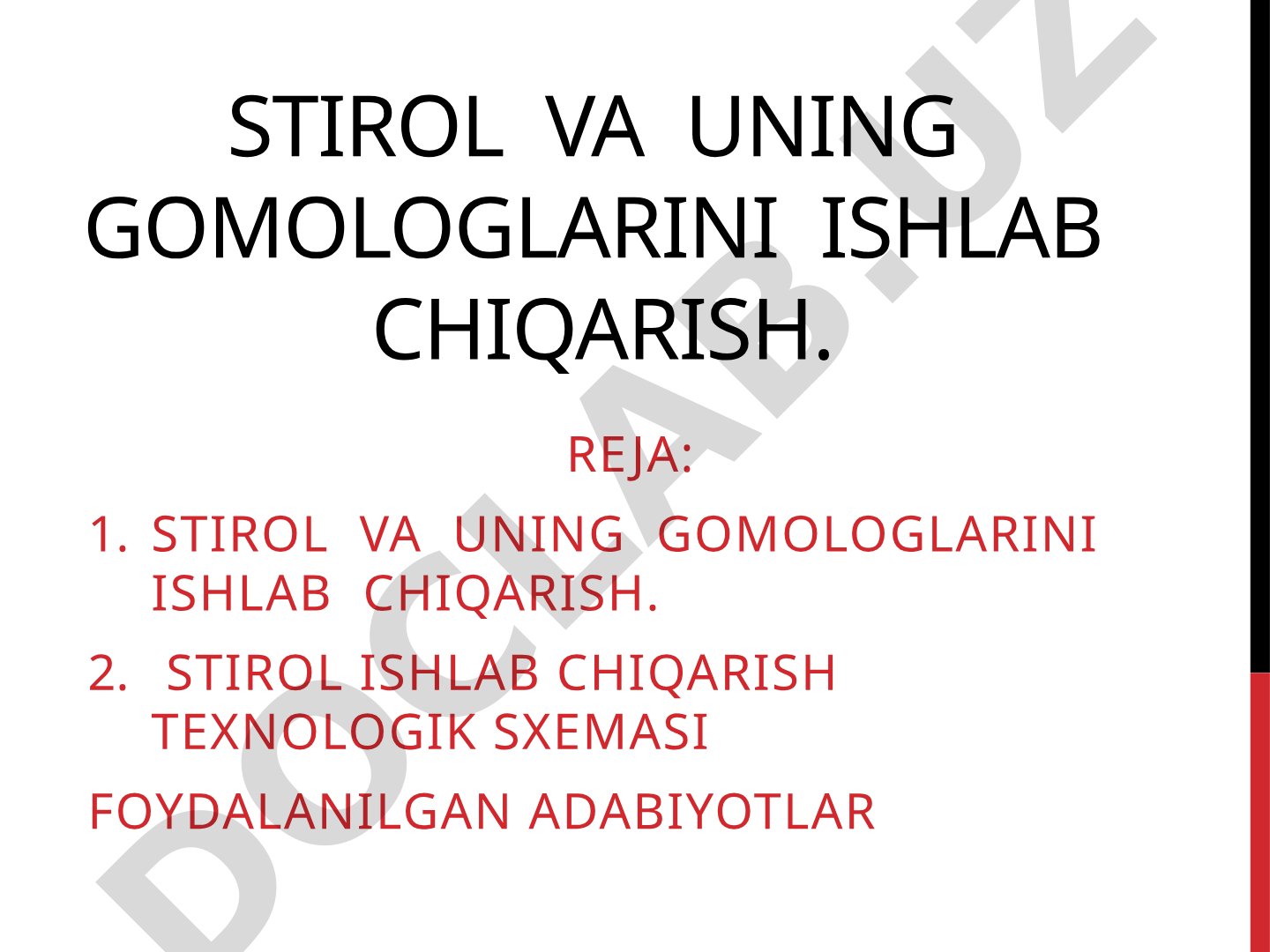 STIROL VA UNING GOMOLOGLARINI ISHLAB CHIQARISH.

REJA:

1. STIROL VA UNING GOMOLOGLARINI ISHLAB CHIQARISH.

2. STIROL ISHLAB CHIQARISH TEXNOLOGIK SXEMASI

FOYDALANILGAN ADABIYOTLAR

DOCLAB.UZ